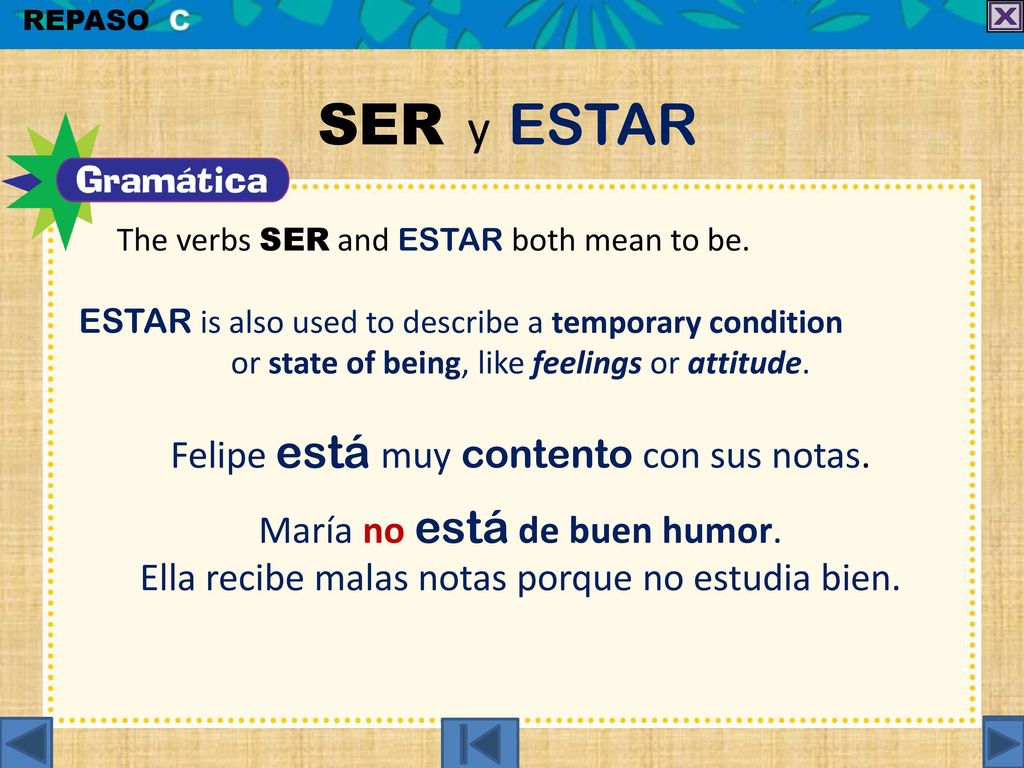 REPASO C

SER y ESTAR

Gramática

The verbs SER and ESTAR both mean to be.

ESTAR is also used to describe a temporary condition or state of being, like feelings or attitude.

Felipe está muy contento con sus notas.

María no está de buen humor.
Ella recibe malas notas porque no estudia bien.